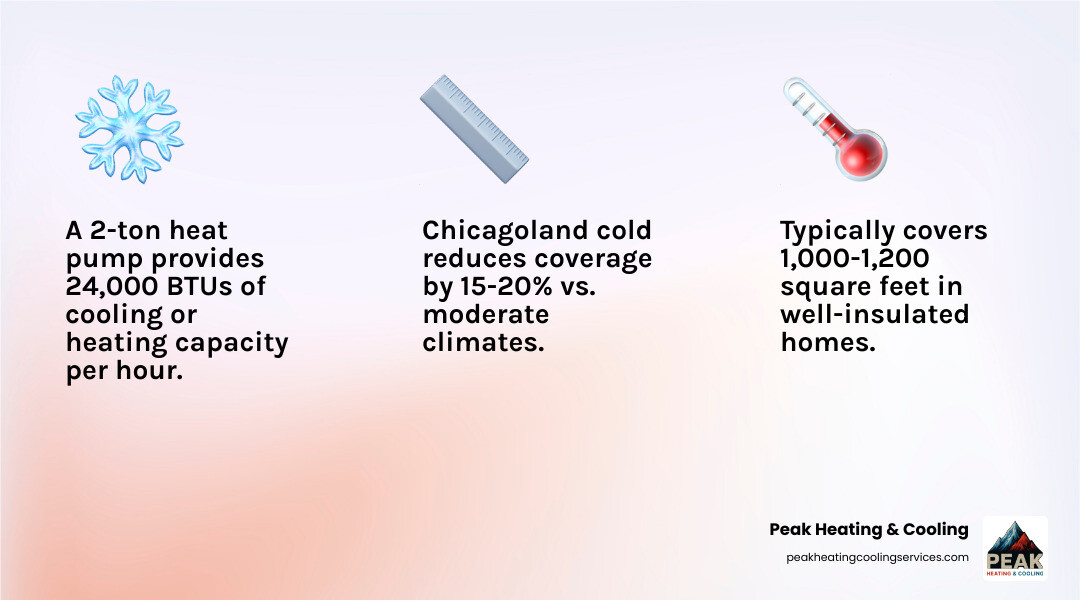 A 2-ton heat pump provides 24,000 BTUs of cooling or heating capacity per hour.

Chicagoland cold reduces coverage by 15-20% vs. moderate climates.

Typically covers 1,000-1,200 square feet in well-insulated homes.

Peak Heating & Cooling

peakheatingcoolingservices.com

PEAK
HEATING & COOLING